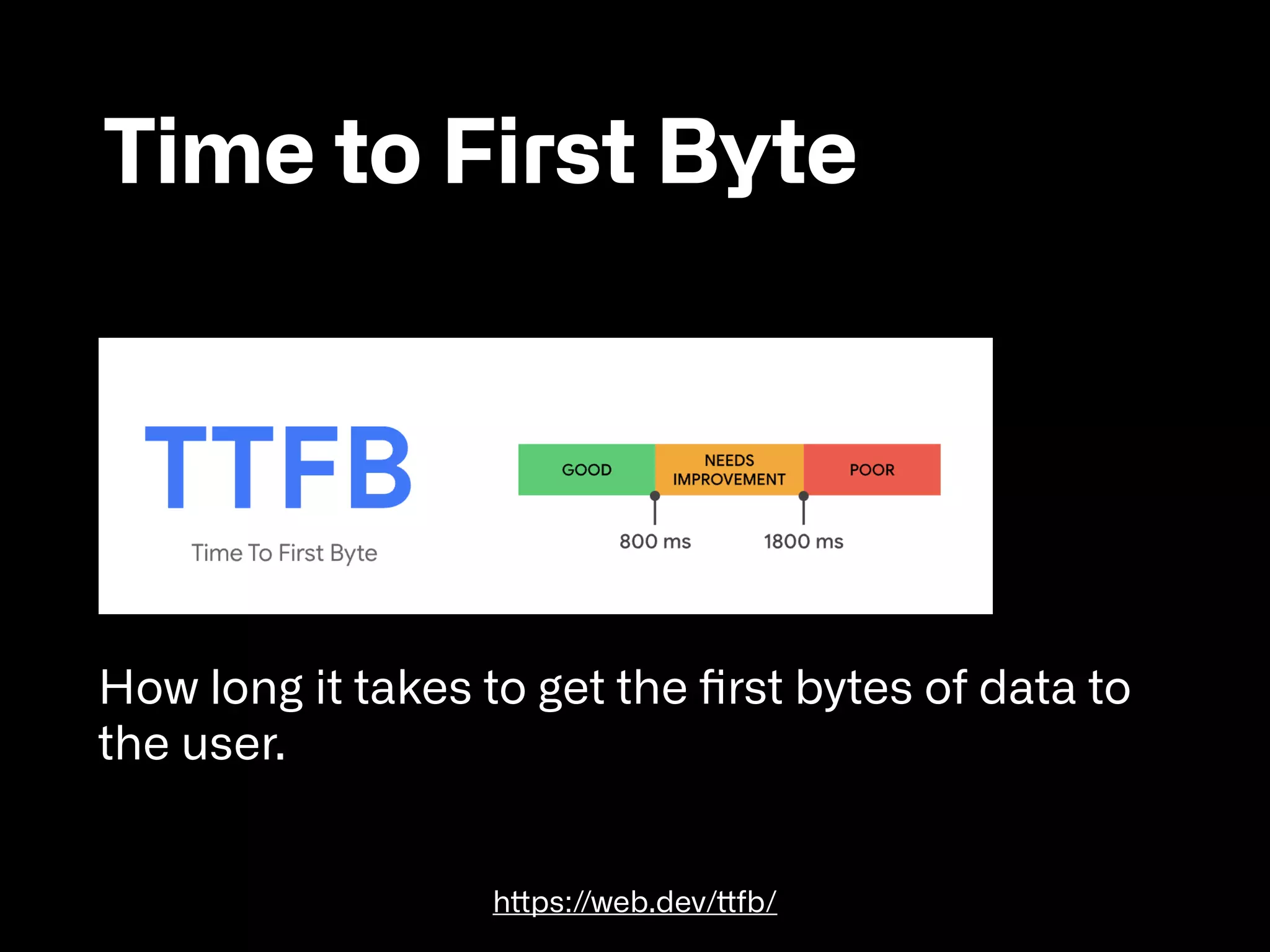 Time to First Byte

TTFB

Time To First Byte

GOOD

NEEDS IMPROVEMENT

POOR

800 ms

1800 ms

How long it takes to get the first bytes of data to the user.

https://web.dev/ttfb/